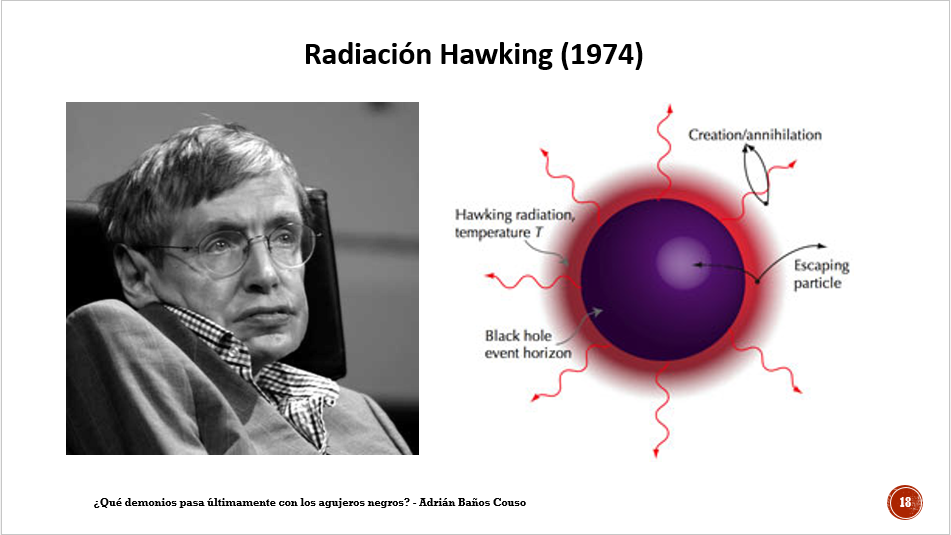 Radiación Hawking (1974)

Creation/annihilation

Hawking radiation, temperature $T$

Escaping particle

Black hole event horizon

¿Qué demonios pasa últimamente con los agujeros negros? - Adrián Baños Couso

18